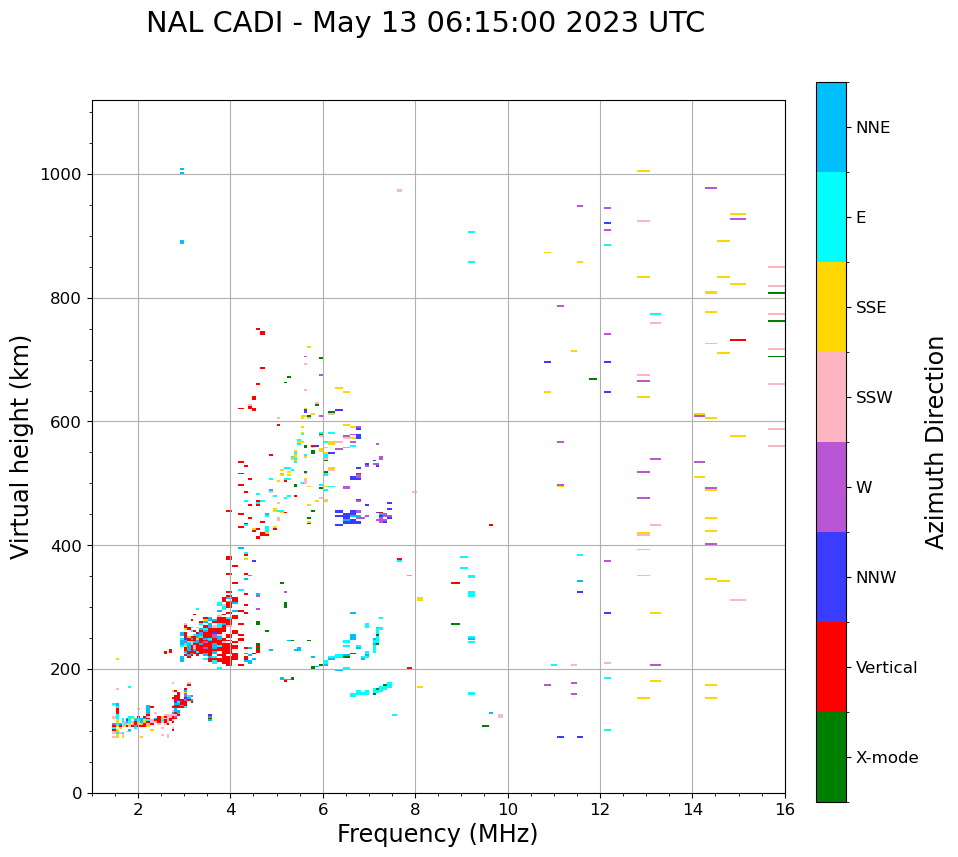 NAL CADI - May 13 06:15:00 2023 UTC

Virtual height (km)

1000
800
600
400
200
0

2
4
6
8
10
12
14
16

Frequency (MHz)

NNE
E
SSE
SSW
W
NNW
Vertical
X-mode

Azimuth Direction